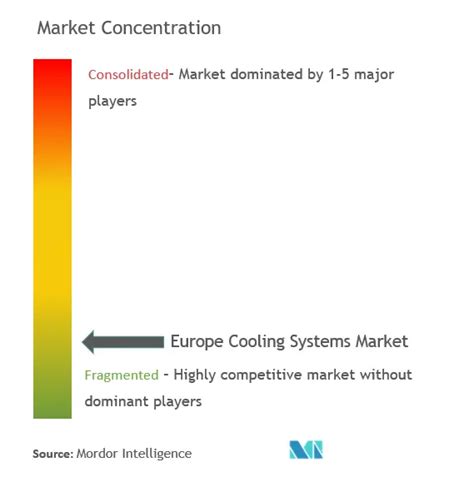 Market Concentration

Consolidated- Market dominated by 1-5 major players

Europe Cooling Systems Market

Fragmented - Highly competitive market without dominant players

Source: Mordor Intelligence